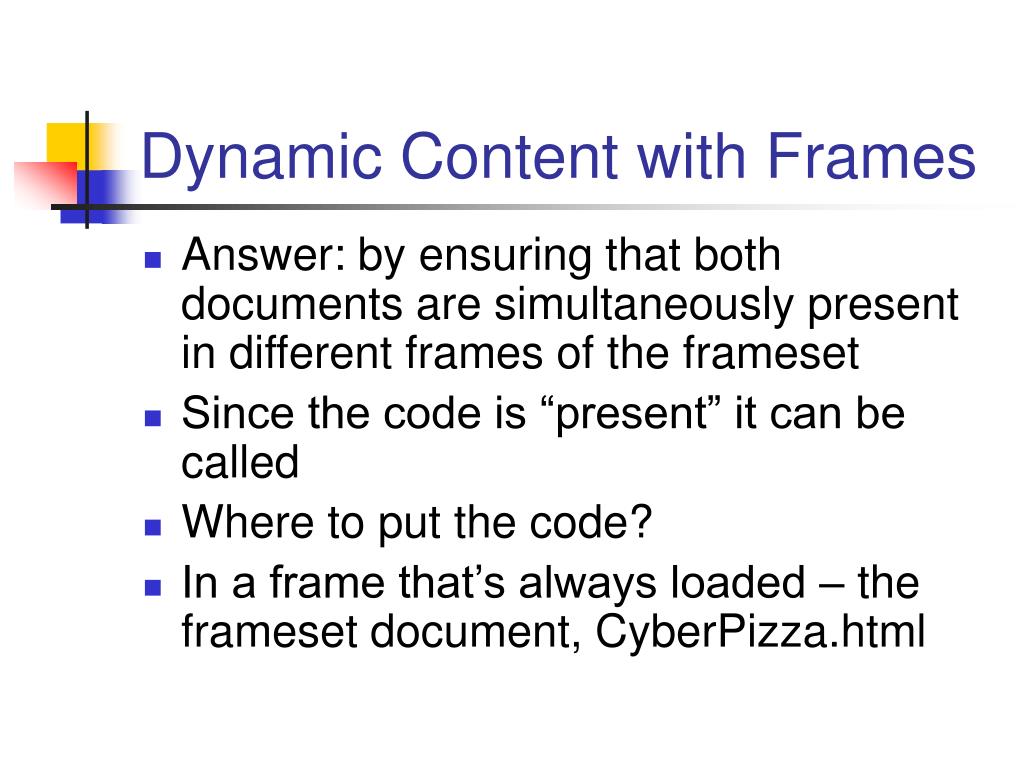 Dynamic Content with Frames

- Answer: by ensuring that both documents are simultaneously present in different frames of the frameset
- Since the code is “present” it can be called
- Where to put the code?
- In a frame that’s always loaded – the frameset document, CyberPizza.html